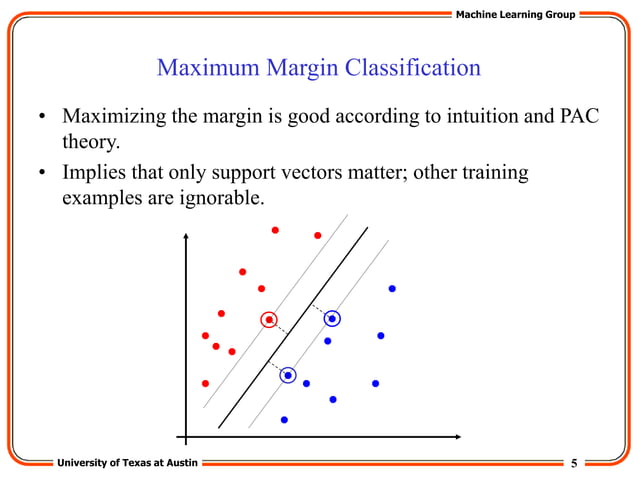 Machine Learning Group

Maximum Margin Classification

• Maximizing the margin is good according to intuition and PAC theory.

• Implies that only support vectors matter; other training examples are ignorable.

University of Texas at Austin

5